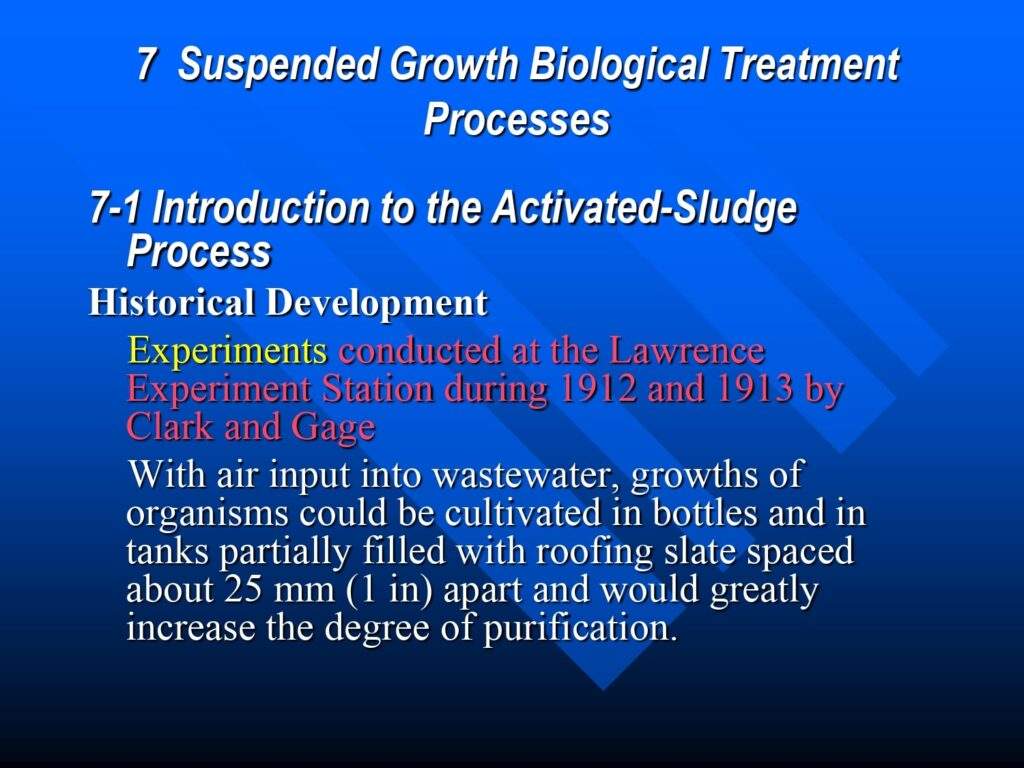 7 Suspended Growth Biological Treatment Processes

7-1 Introduction to the Activated-Sludge Process

Historical Development

Experiments conducted at the Lawrence Experiment Station during 1912 and 1913 by Clark and Gage

With air input into wastewater, growths of organisms could be cultivated in bottles and in tanks partially filled with roofing slate spaced about 25 mm (1 in) apart and would greatly increase the degree of purification.